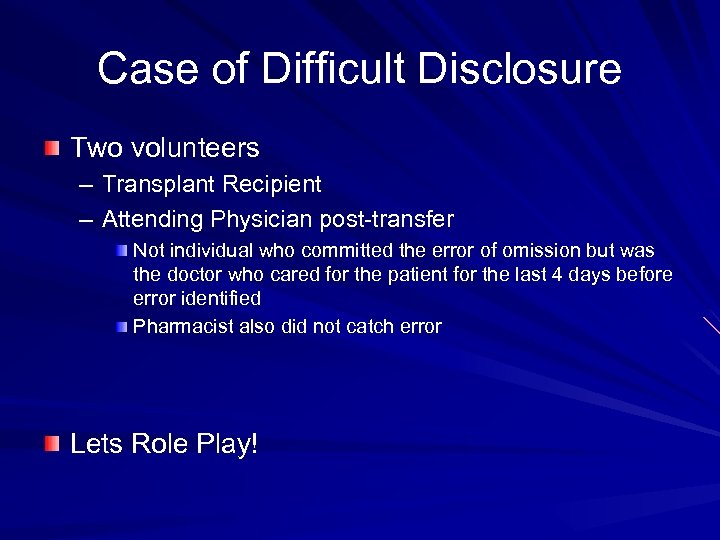 Case of Difficult Disclosure

Two volunteers

– Transplant Recipient

– Attending Physician post-transfer

Not individual who committed the error of omission but was the doctor who cared for the patient for the last 4 days before error identified

Pharmacist also did not catch error

Lets Role Play!